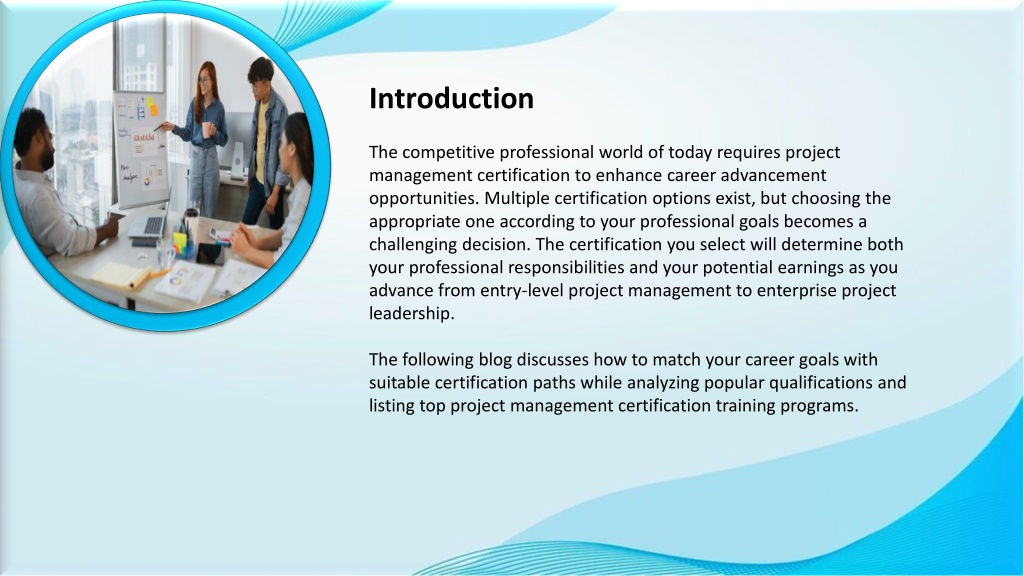 Introduction

The competitive professional world of today requires project management certification to enhance career advancement opportunities. Multiple certification options exist, but choosing the appropriate one according to your professional goals becomes a challenging decision. The certification you select will determine both your professional responsibilities and your potential earnings as you advance from entry-level project management to enterprise project leadership.

The following blog discusses how to match your career goals with suitable certification paths while analyzing popular qualifications and listing top project management certification training programs.